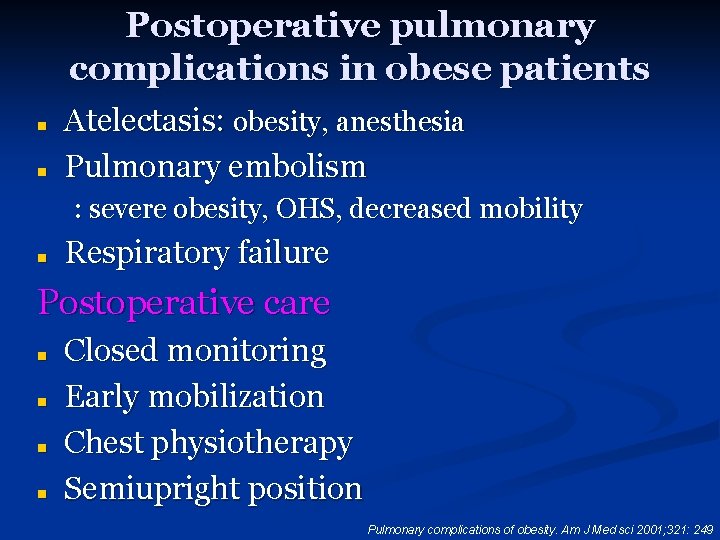 Postoperative pulmonary complications in obese patients

• Atelectasis: obesity, anesthesia
• Pulmonary embolism
: severe obesity, OHS, decreased mobility
• Respiratory failure

Postoperative care

• Closed monitoring
• Early mobilization
• Chest physiotherapy
• Semiupright position

Pulmonary complications of obesity. Am J Med sci 2001;321: 249